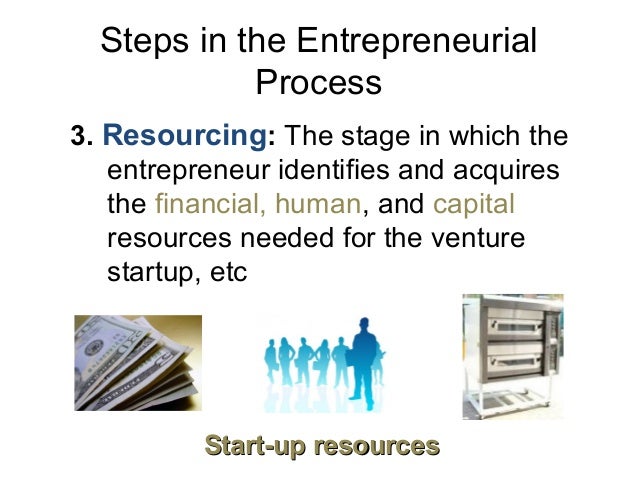 Steps in the Entrepreneurial Process

3. Resourcing: The stage in which the entrepreneur identifies and acquires the financial, human, and capital resources needed for the venture startup, etc

Start-up resources